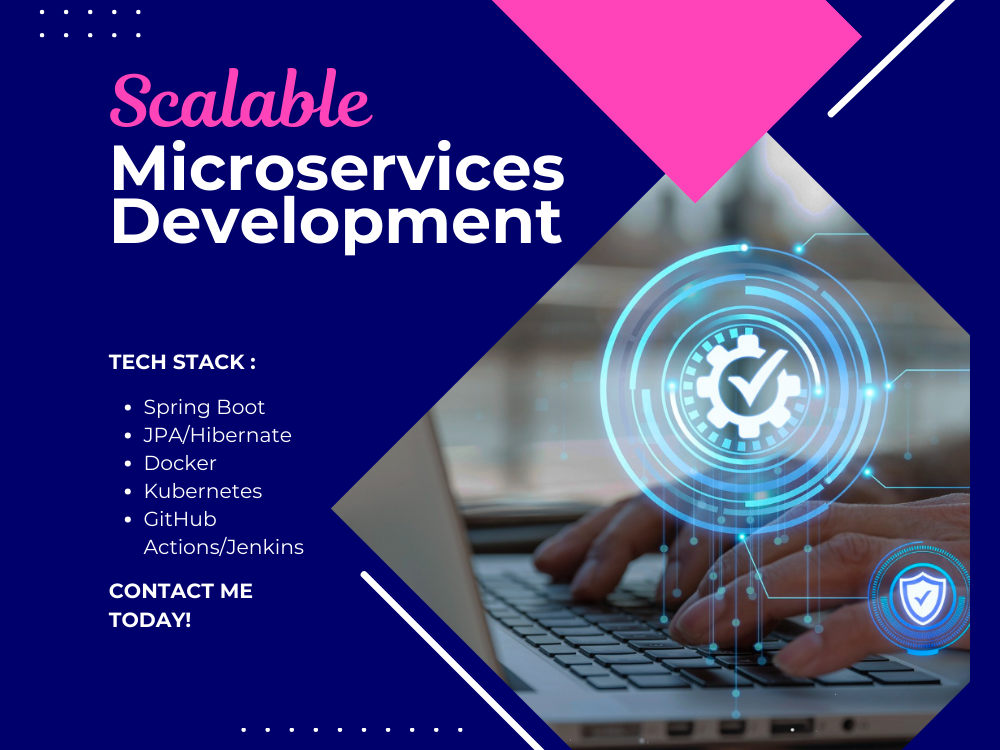 Scalable
Microservices
Development

TECH STACK :

- Spring Boot
- JPA/Hibernate
- Docker
- Kubernetes
- GitHub Actions/Jenkins

CONTACT ME TODAY!